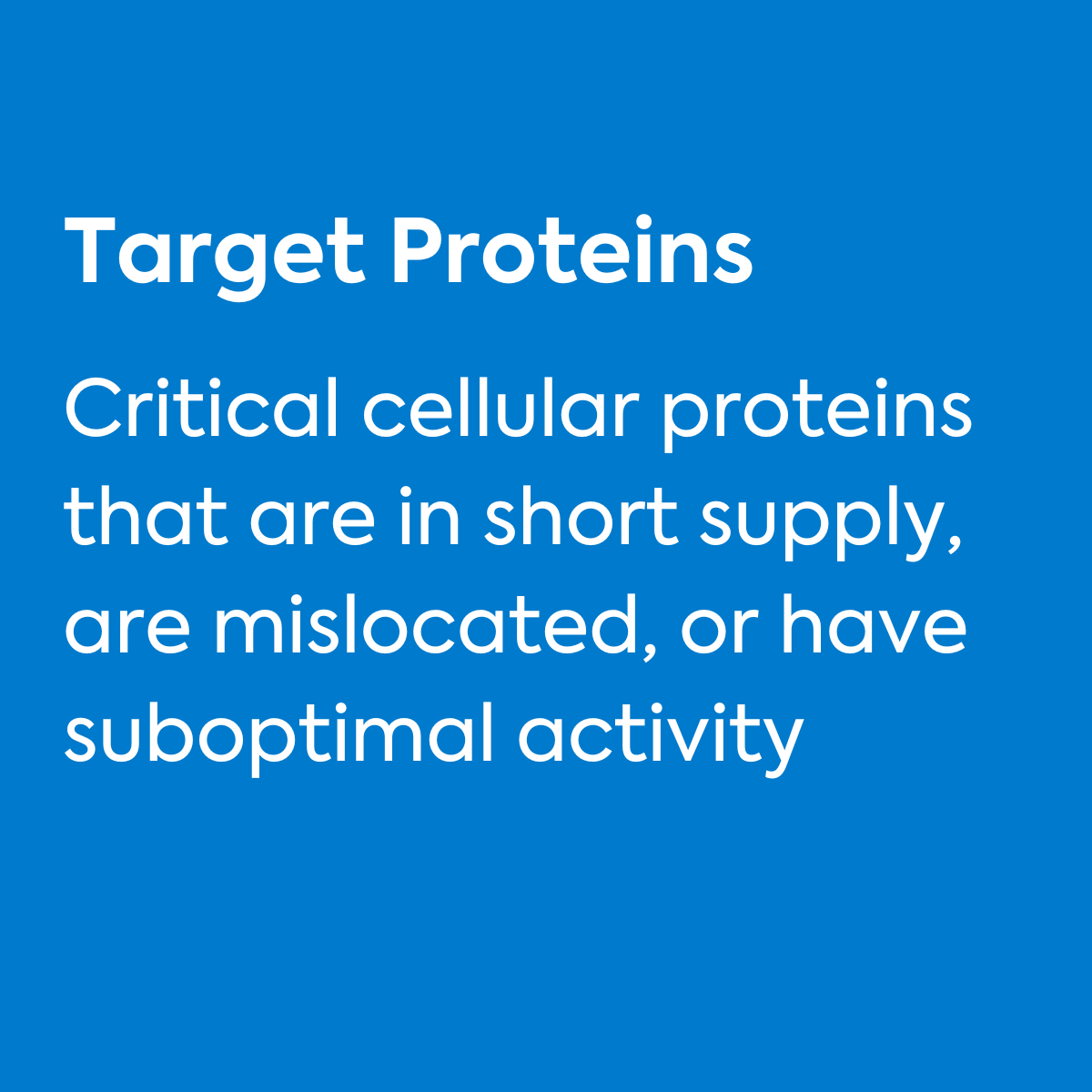 Target Proteins

Critical cellular proteins that are in short supply, are mislocated, or have suboptimal activity